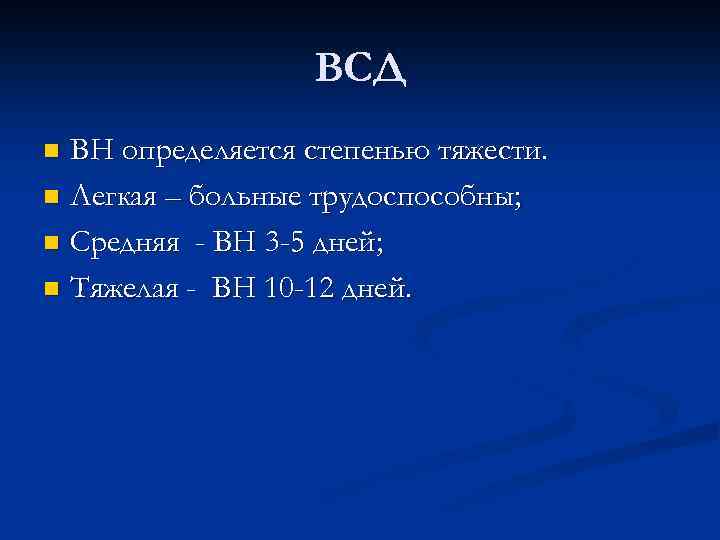 ВСД

ВН определяется степенью тяжести.

Легкая – больные трудоспособны;

Средняя - ВН 3-5 дней;

Тяжелая - ВН 10-12 дней.